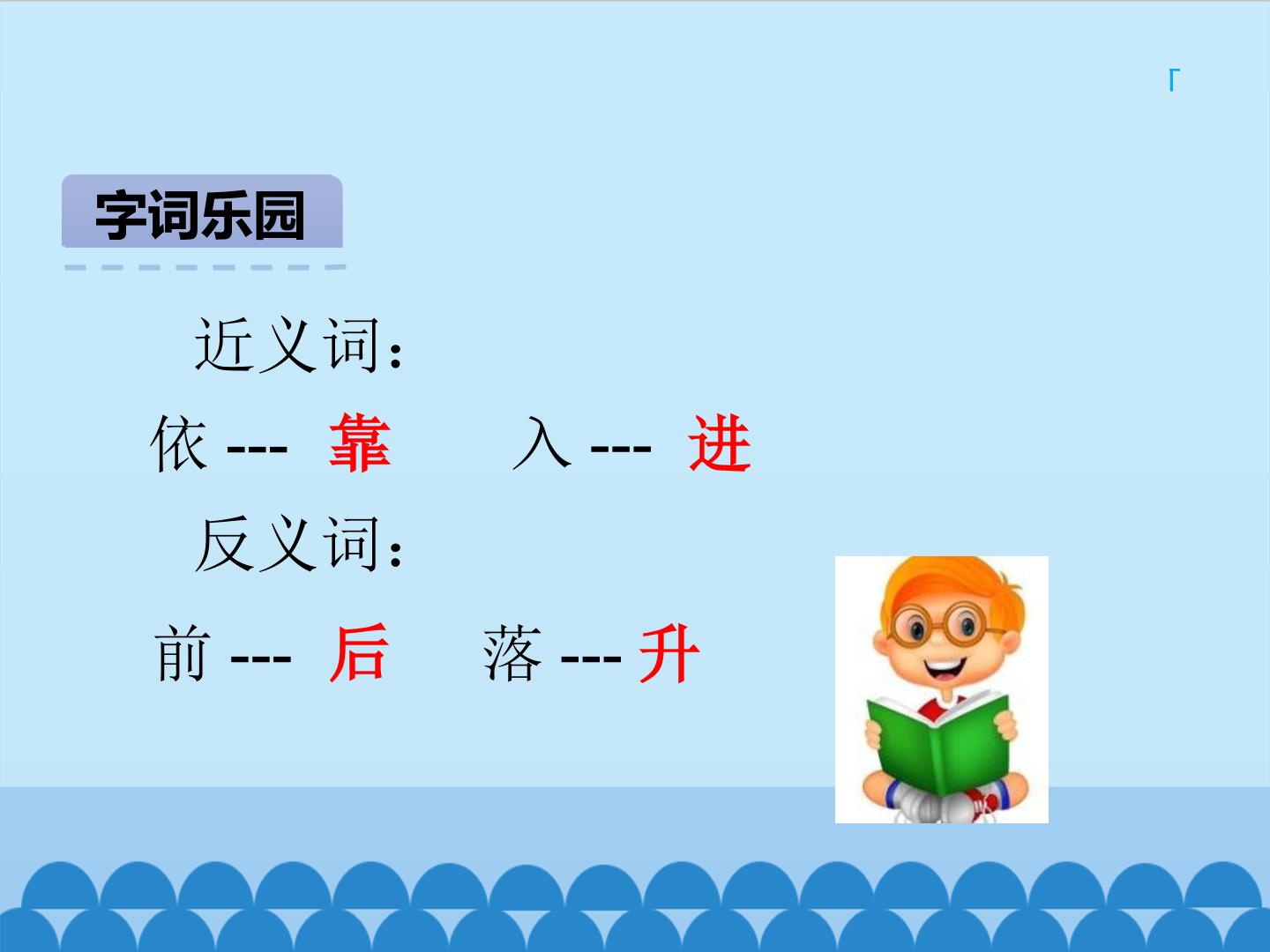 字词乐园

近义词：

依 --- 靠　　入 --- 进

反义词：

前 --- 后　　落 --- 升